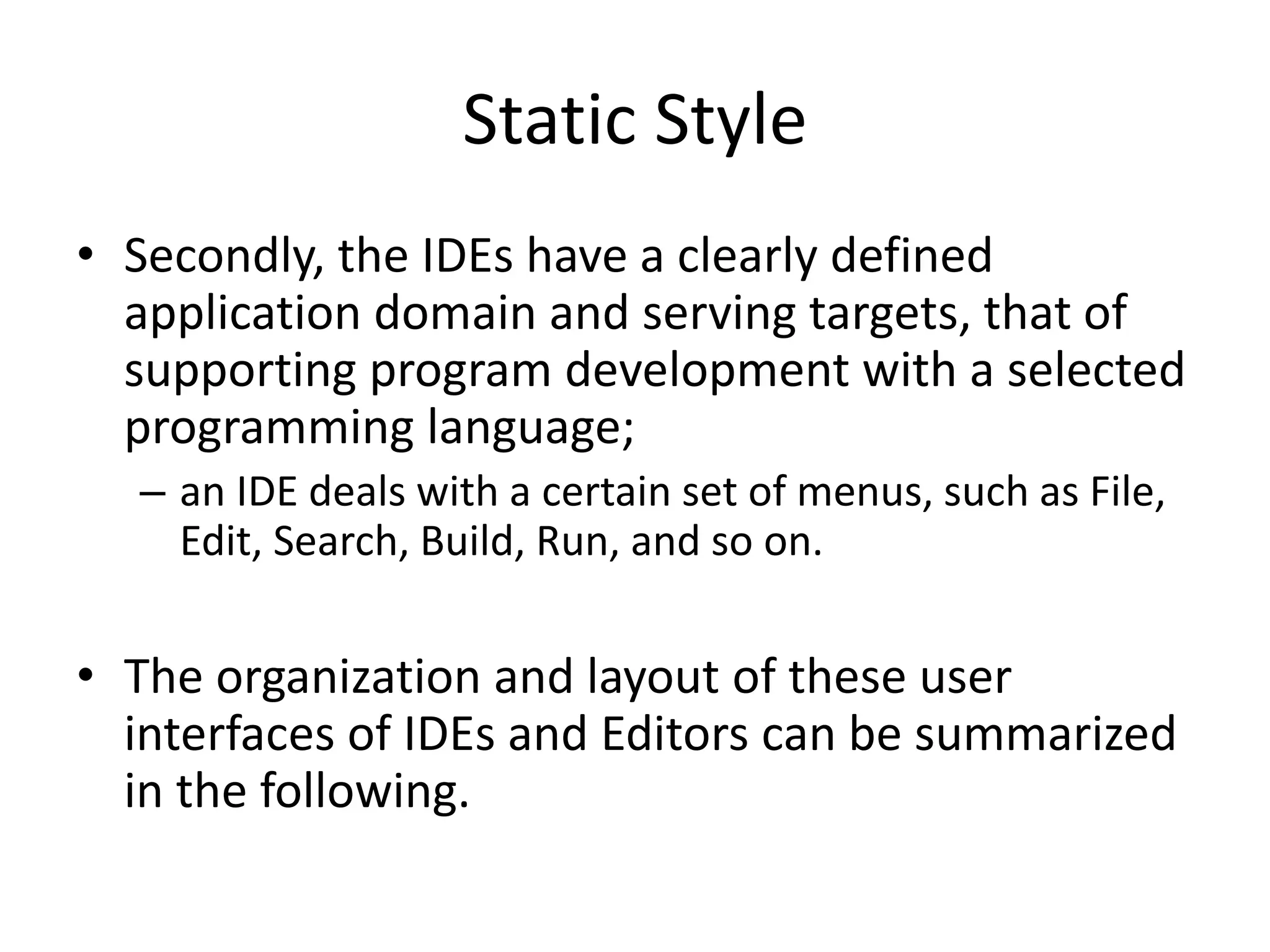 Static Style

• Secondly, the IDEs have a clearly defined application domain and serving targets, that of supporting program development with a selected programming language;
– an IDE deals with a certain set of menus, such as File, Edit, Search, Build, Run, and so on.

• The organization and layout of these user interfaces of IDEs and Editors can be summarized in the following.